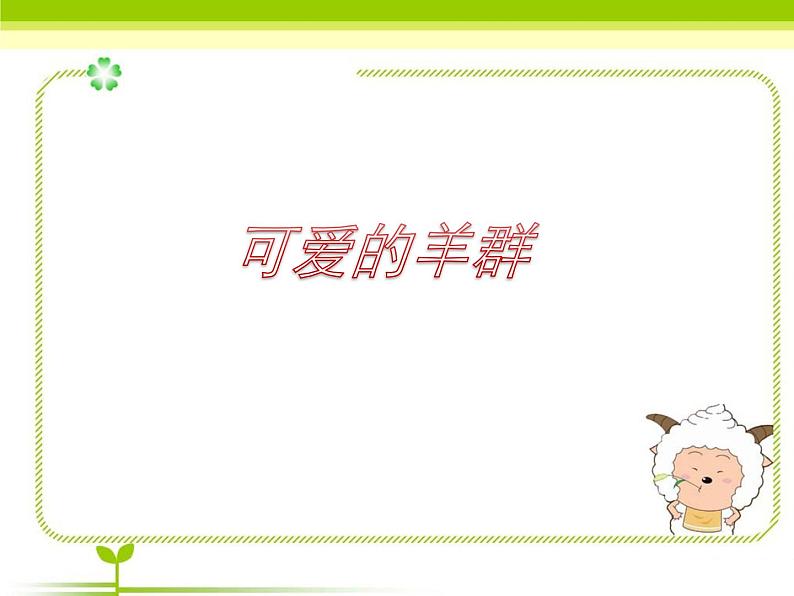 可爱的羊群